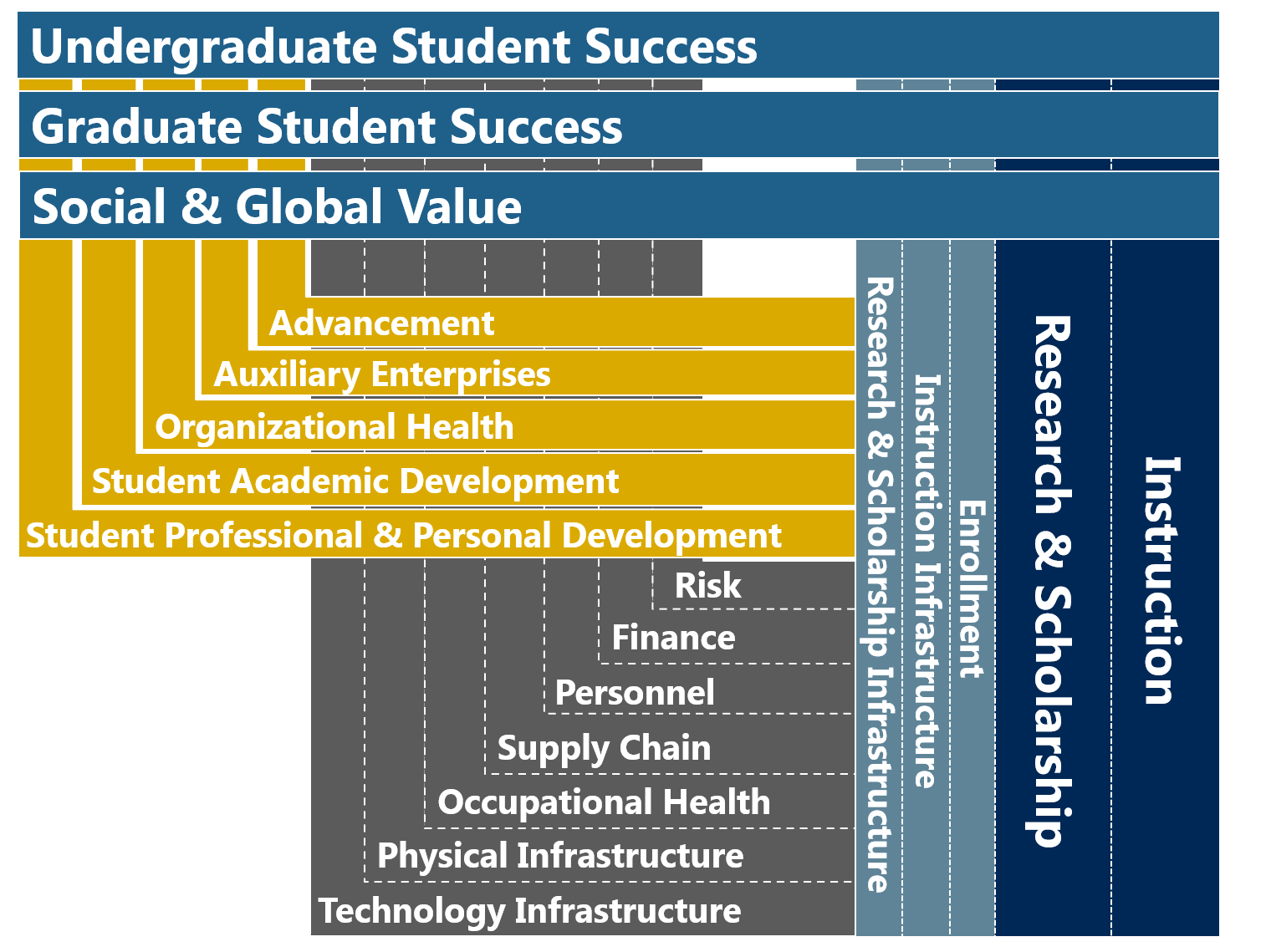 Undergraduate Student Success

Graduate Student Success

Social & Global Value

Advancement

Auxiliary Enterprises

Organizational Health

Student Academic Development

Student Professional & Personal Development

Risk

Finance

Personnel

Supply Chain

Occupational Health

Physical Infrastructure

Technology Infrastructure

Research & Scholarship Infrastructure

Instruction Infrastructure

Enrollment

Research & Scholarship

Instruction